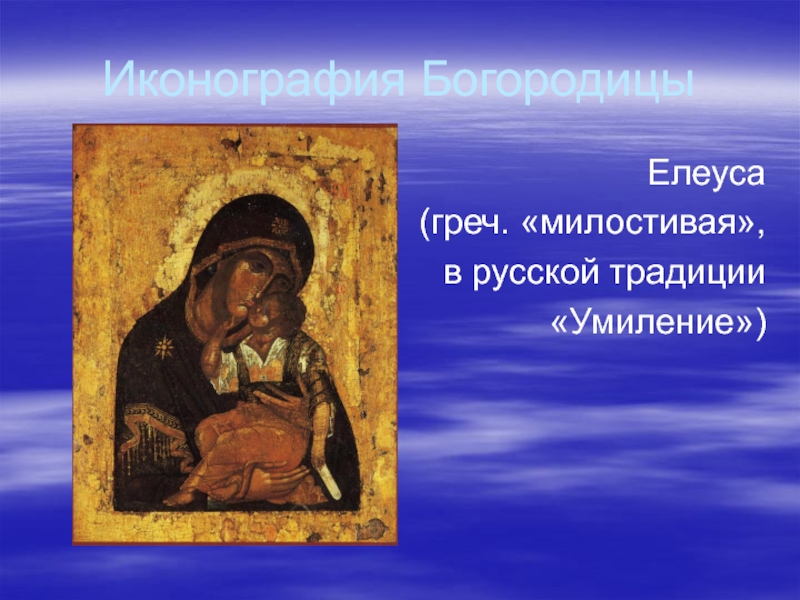 Иконография Богородицы

Елеуса (греч. «милостивая», в русской традиции «Умиление»)